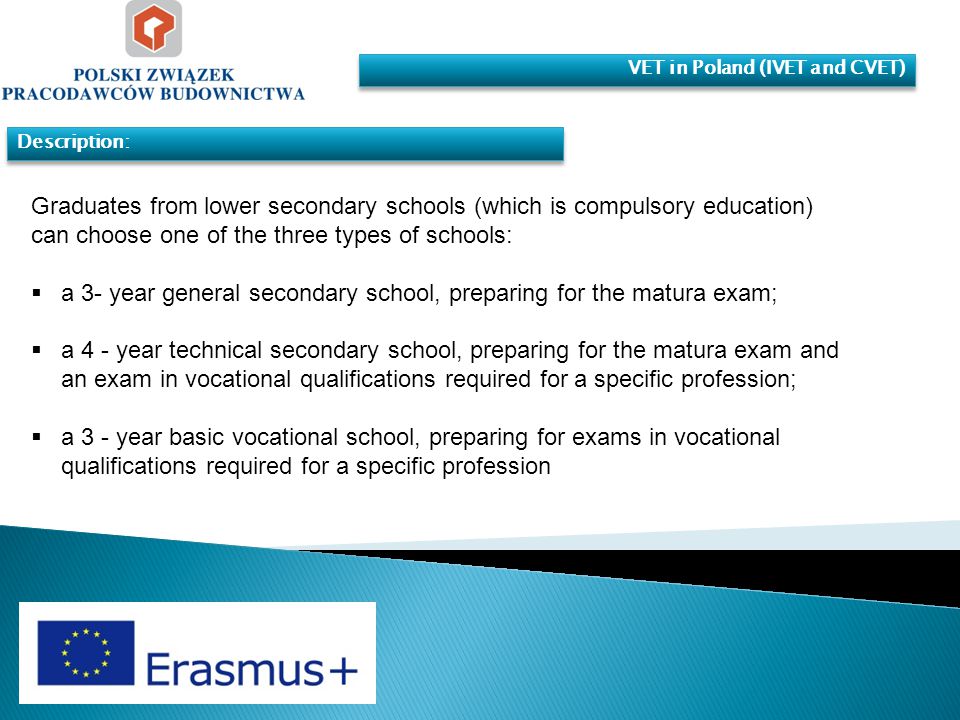 POLSKI ZWIĄZEK PRACODAWCÓW BUDOWNICTWA

VET in Poland (IVET and CVET)

Description:

Graduates from lower secondary schools (which is compulsory education) can choose one of the three types of schools:

▪ a 3- year general secondary school, preparing for the matura exam;

▪ a 4 - year technical secondary school, preparing for the matura exam and an exam in vocational qualifications required for a specific profession;

▪ a 3 - year basic vocational school, preparing for exams in vocational qualifications required for a specific profession

Erasmus+